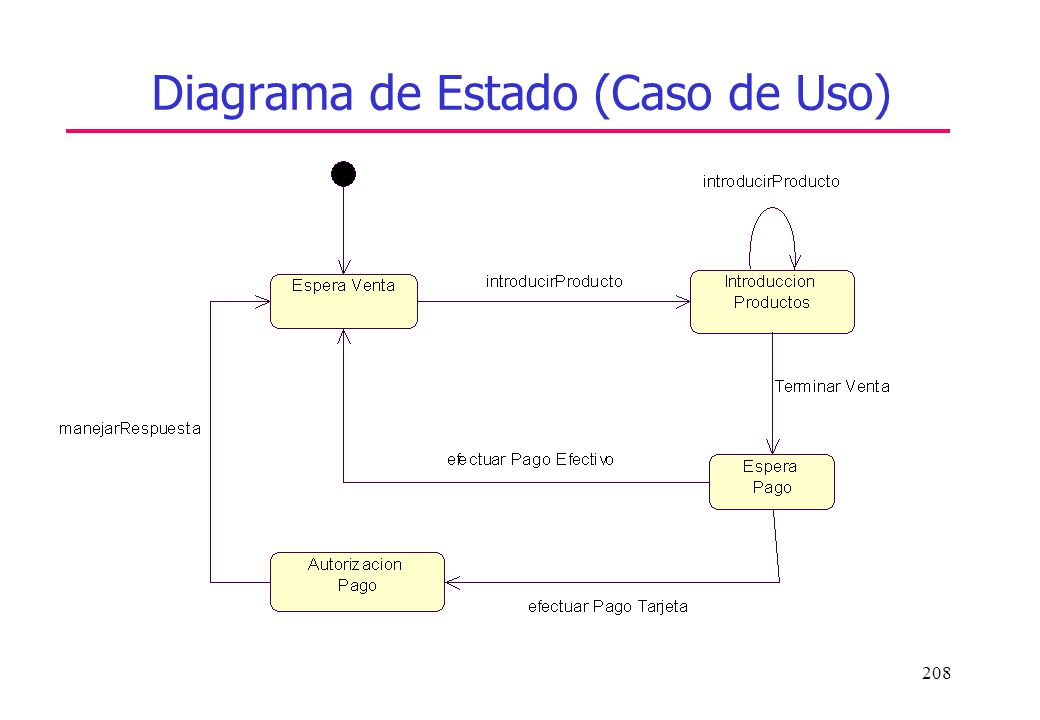 Diagrama de Estado (Caso de Uso)

introducirProducto

Espera Venta

introducirProducto

Introduccion Productos

Terminar Venta

manejarRespuesta

efectuar Pago Efectivo

Espera Pago

Autorizacion Pago

efectuar Pago Tarjeta

208